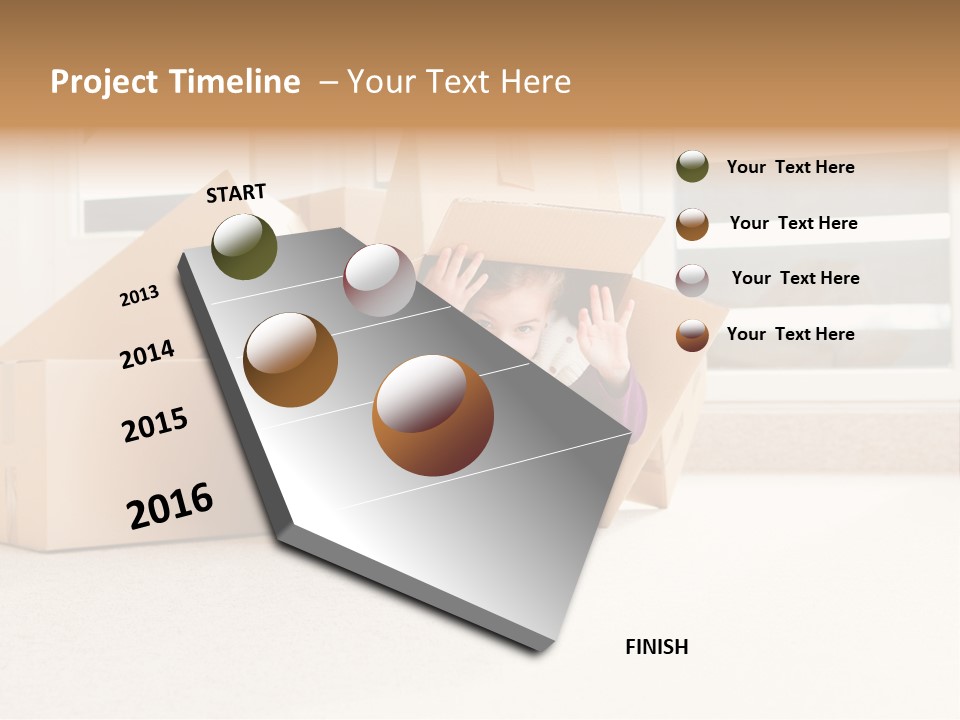 Project Timeline – Your Text Here

START

2013

2014

2015

2016

FINISH

Your Text Here

Your Text Here

Your Text Here

Your Text Here